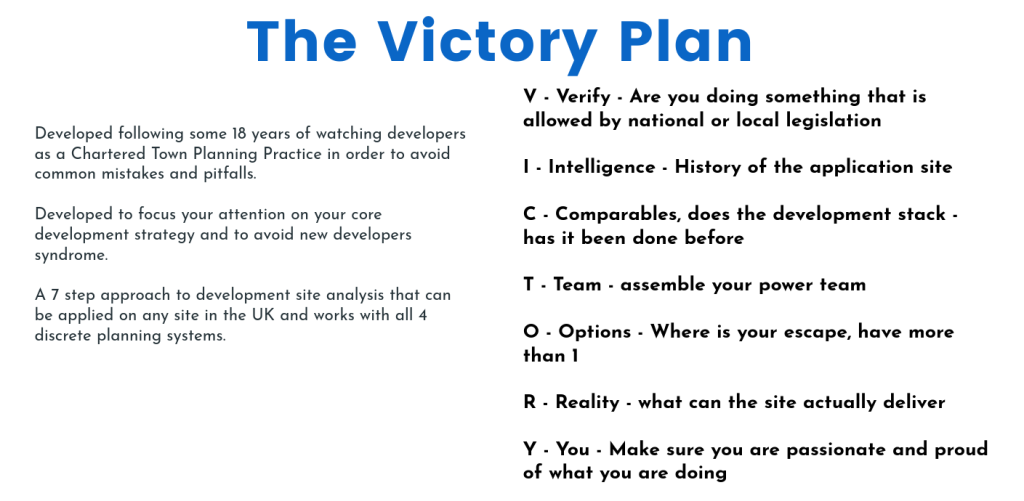 The Victory Plan

Developed following some 18 years of watching developers as a Chartered Town Planning Practice in order to avoid common mistakes and pitfalls.

Developed to focus your attention on your core development strategy and to avoid new developers syndrome.

A 7 step approach to development site analysis that can be applied on any site in the UK and works with all 4 discrete planning systems.

V - Verify - Are you doing something that is allowed by national or local legislation

I - Intelligence - History of the application site

C - Comparables, does the development stack - has it been done before

T - Team - assemble your power team

O - Options - Where is your escape, have more than 1

R - Reality - what can the site actually deliver

Y - You - Make sure you are passionate and proud of what you are doing